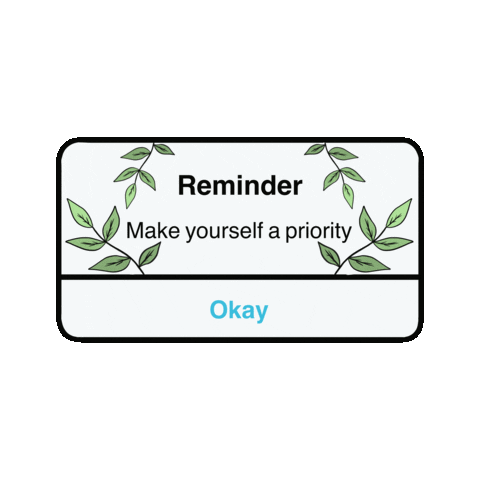 Reminder

Make yourself a priority

Okay